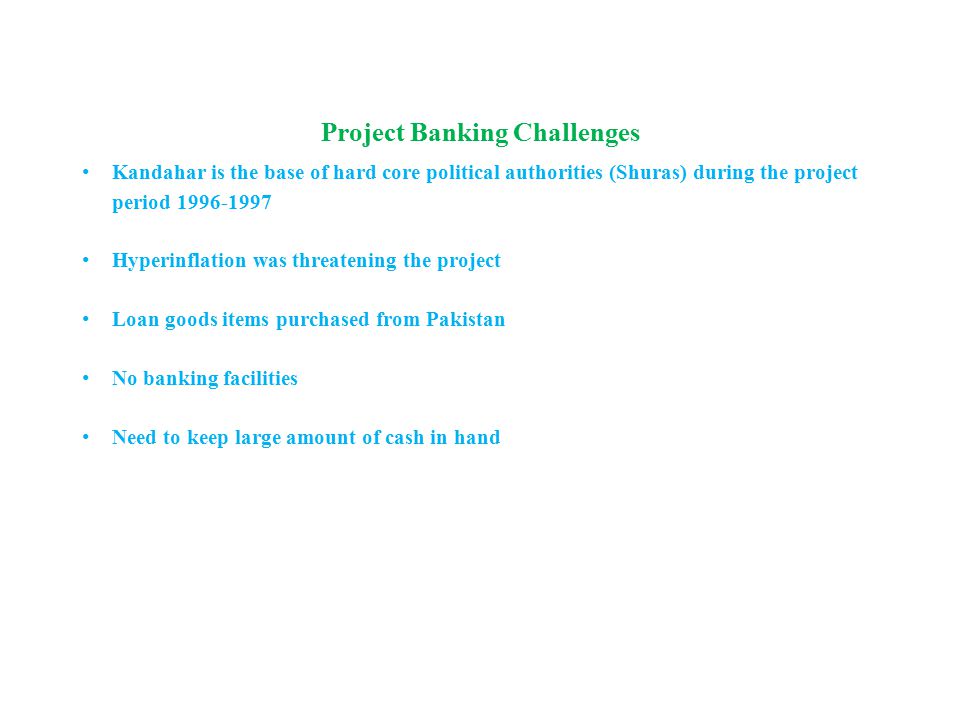 Project Banking Challenges

• Kandahar is the base of hard core political authorities (Shuras) during the project period 1996-1997

• Hyperinflation was threatening the project

• Loan goods items purchased from Pakistan

• No banking facilities

• Need to keep large amount of cash in hand